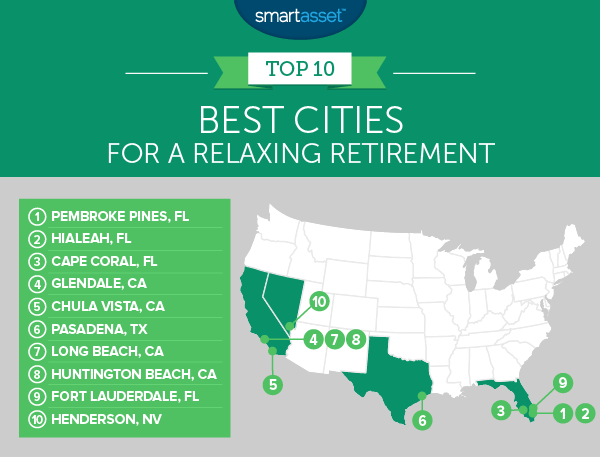 smartasset™

TOP 10

BEST CITIES
FOR A RELAXING RETIREMENT

1 PEMBROKE PINES, FL
2 HIALEAH, FL
3 CAPE CORAL, FL
4 GLENDALE, CA
5 CHULA VISTA, CA
6 PASADENA, TX
7 LONG BEACH, CA
8 HUNTINGTON BEACH, CA
9 FORT LAUDERDALE, FL
10 HENDERSON, NV

10
4 7 8
5
6
9
3
1 2